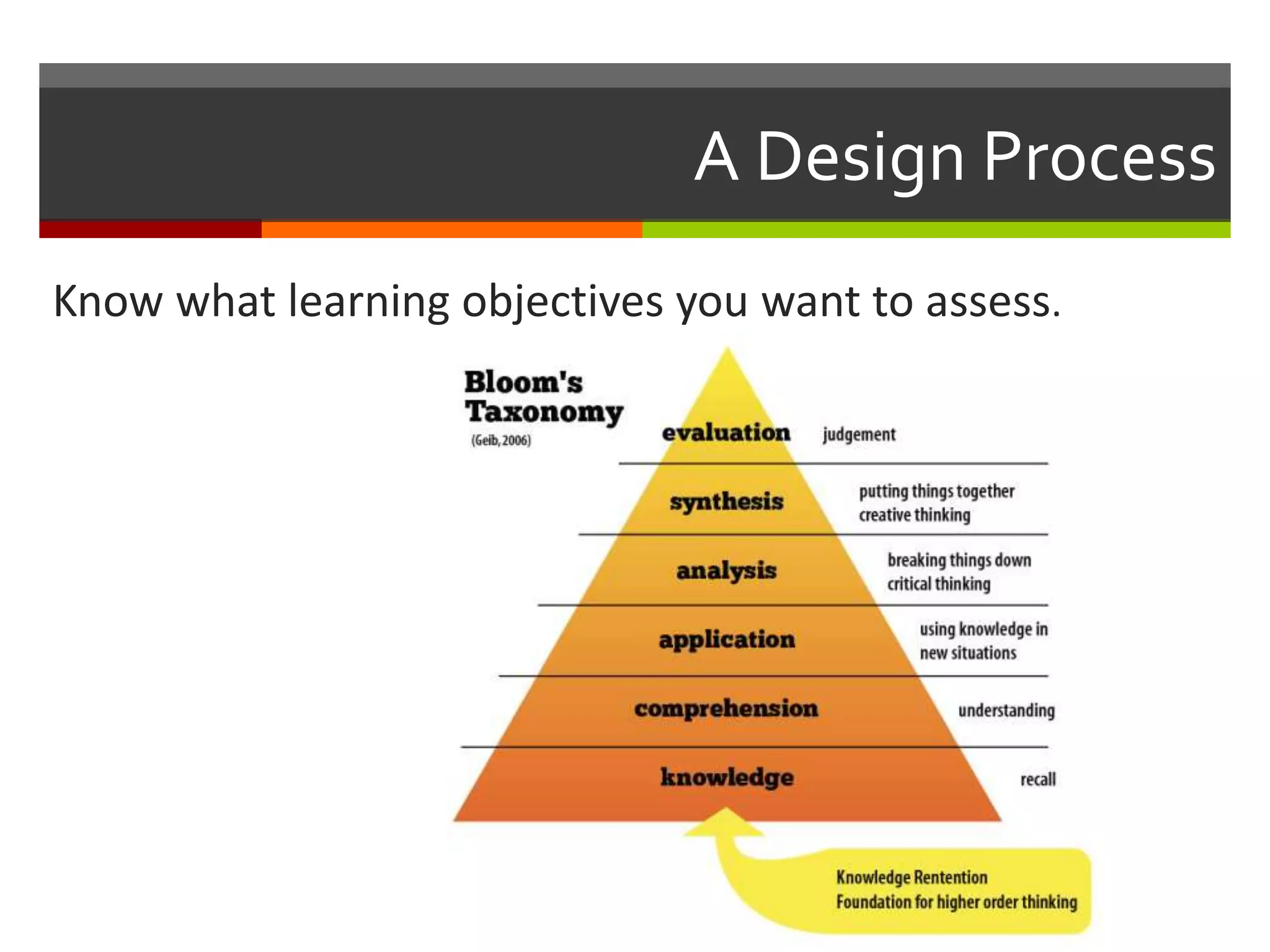 A Design Process

Know what learning objectives you want to assess.

Bloom's Taxonomy
(Geib, 2006)

evaluation judgement

synthesis putting things together creative thinking

analysis breaking things down critical thinking

application using knowledge in new situations

comprehension understanding

knowledge recall

Knowledge Rentention
Foundation for higher order thinking